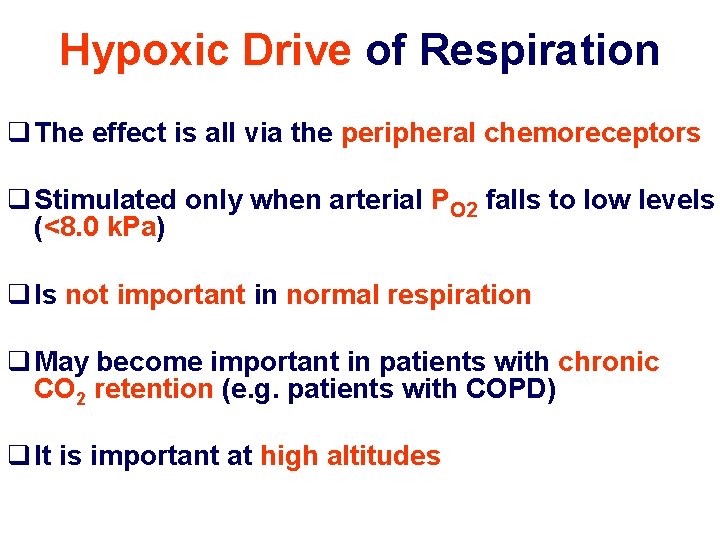 Hypoxic Drive of Respiration

❑ The effect is all via the peripheral chemoreceptors

❑ Stimulated only when arterial $P_{O2}$ falls to low levels (<8.0 kPa)

❑ Is not important in normal respiration

❑ May become important in patients with chronic $CO_2$ retention (e.g. patients with COPD)

❑ It is important at high altitudes